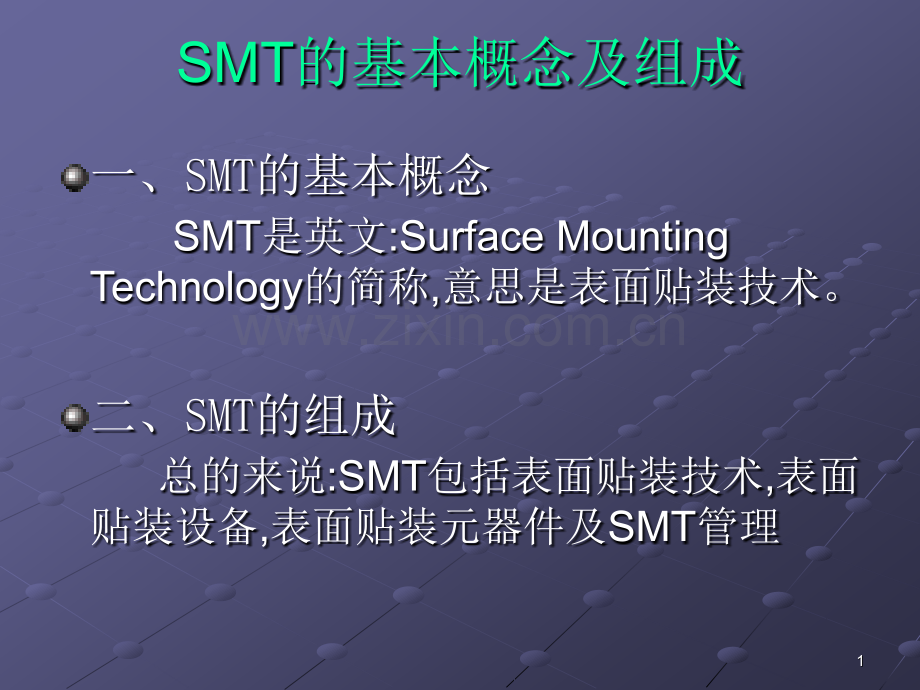 SMT的基本概念及组成

一、SMT的基本概念

SMT是英文:Surface Mounting Technology的简称,意思是表面贴装技术。

www.zixin.com.cn

二、SMT的组成

总的来说:SMT包括表面贴装技术,表面贴装设备,表面贴装元器件及SMT管理

1